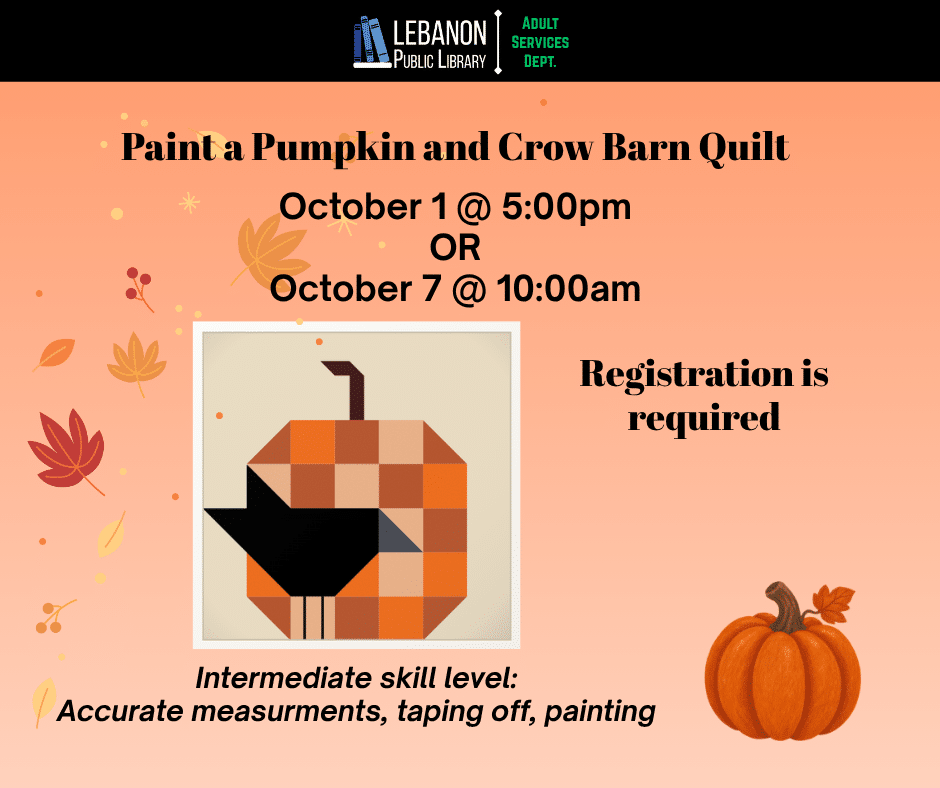 LEBANON PUBLIC LIBRARY

ADULT SERVICES DEPT.

Paint a Pumpkin and Crow Barn Quilt

October 1 @ 5:00pm
OR
October 7 @ 10:00am

Registration is required

Intermediate skill level:
Accurate measurments, taping off, painting